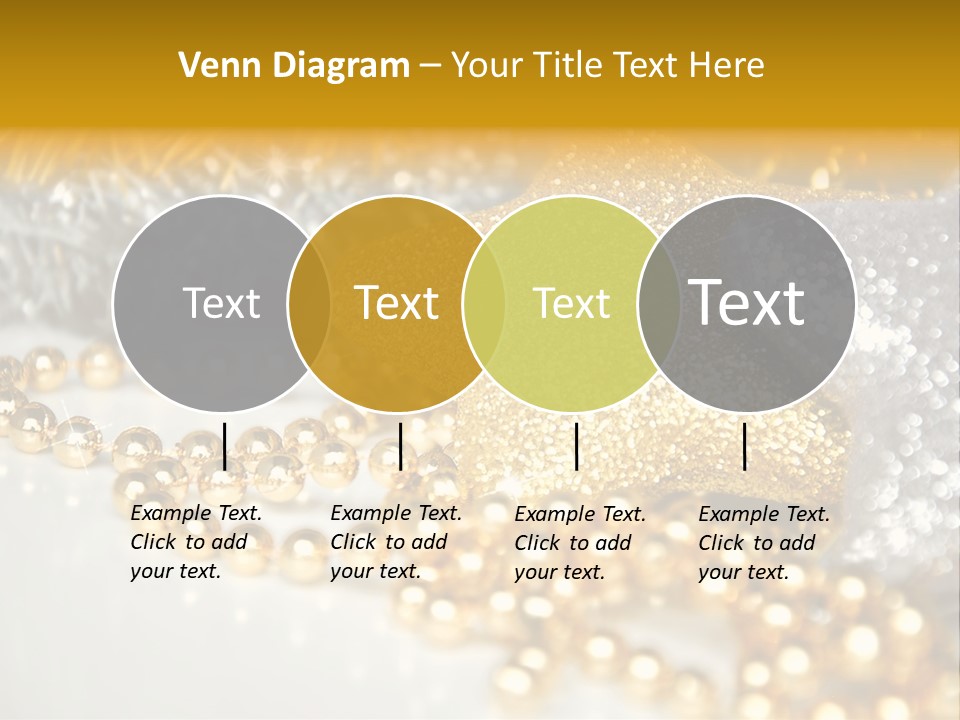 Venn Diagram – Your Title Text Here

Text

Text

Text

Text

Example Text. Click to add your text.

Example Text. Click to add your text.

Example Text. Click to add your text.

Example Text. Click to add your text.